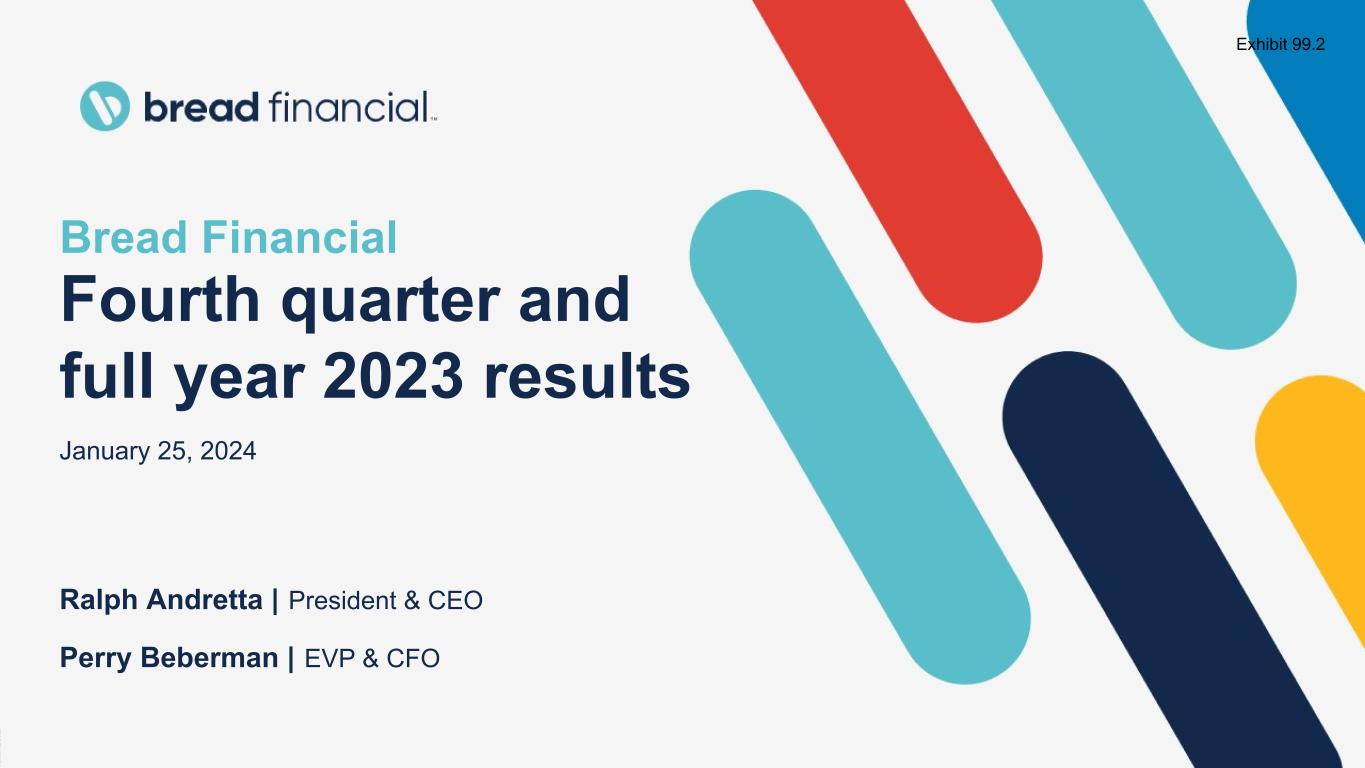 Exhibit 99.2

bread financial™

Bread Financial

Fourth quarter and full year 2023 results

January 25, 2024

Ralph Andretta | President & CEO

Perry Beberman | EVP & CFO